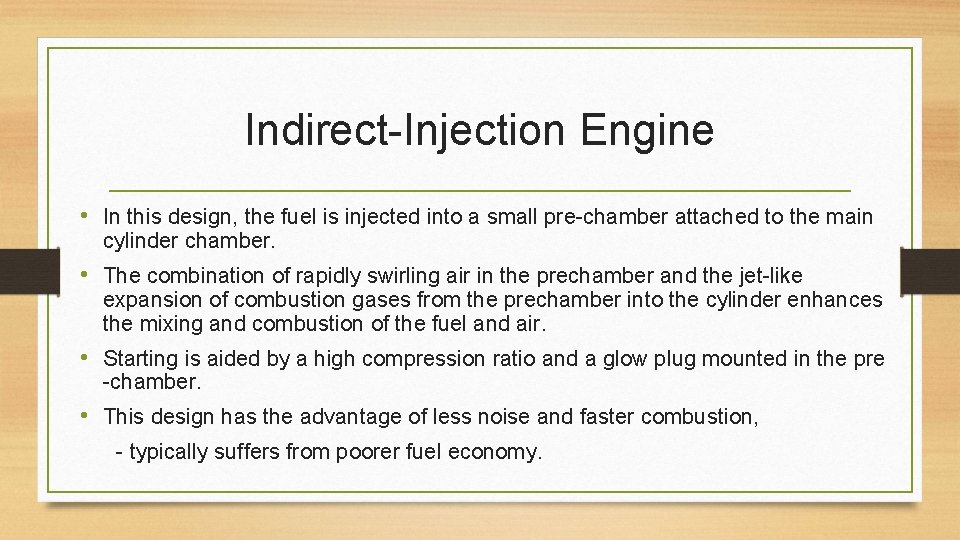 Indirect-Injection Engine

• In this design, the fuel is injected into a small pre-chamber attached to the main cylinder chamber.

• The combination of rapidly swirling air in the prechamber and the jet-like expansion of combustion gases from the prechamber into the cylinder enhances the mixing and combustion of the fuel and air.

• Starting is aided by a high compression ratio and a glow plug mounted in the pre -chamber.

• This design has the advantage of less noise and faster combustion,

- typically suffers from poorer fuel economy.